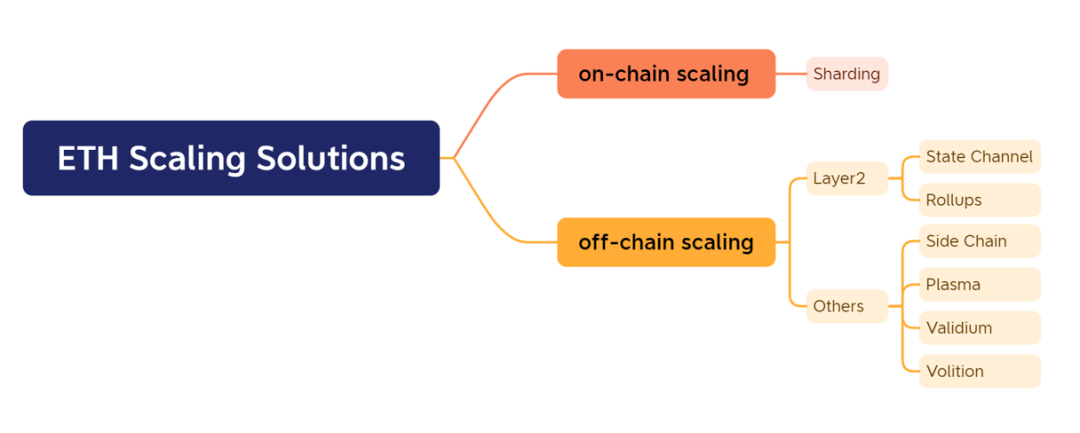 ETH Scaling Solutions

on-chain scaling

Sharding

off-chain scaling

Layer2

State Channel

Rollups

Others

Side Chain

Plasma

Validium

Volition